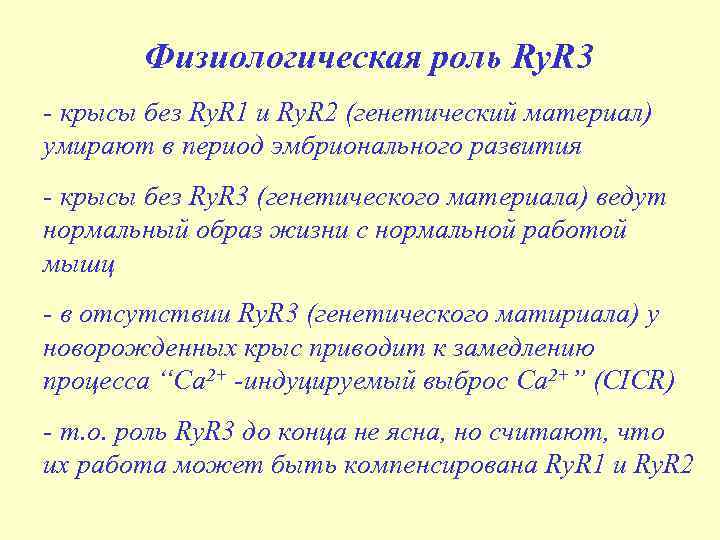 Физиологическая роль RyR3

- крысы без RyR1 и RyR2 (генетический материал) умирают в период эмбрионального развития

- крысы без RyR3 (генетического материала) ведут нормальный образ жизни с нормальной работой мышц

- в отсутствии RyR3 (генетического матириала) у новорожденных крыс приводит к замедлению процесса “$Ca^{2+}$ -индуцируемый выброс $Ca^{2+}$” (CICR)

- т.о. роль RyR3 до конца не ясна, но считают, что их работа может быть компенсирована RyR1 и RyR2